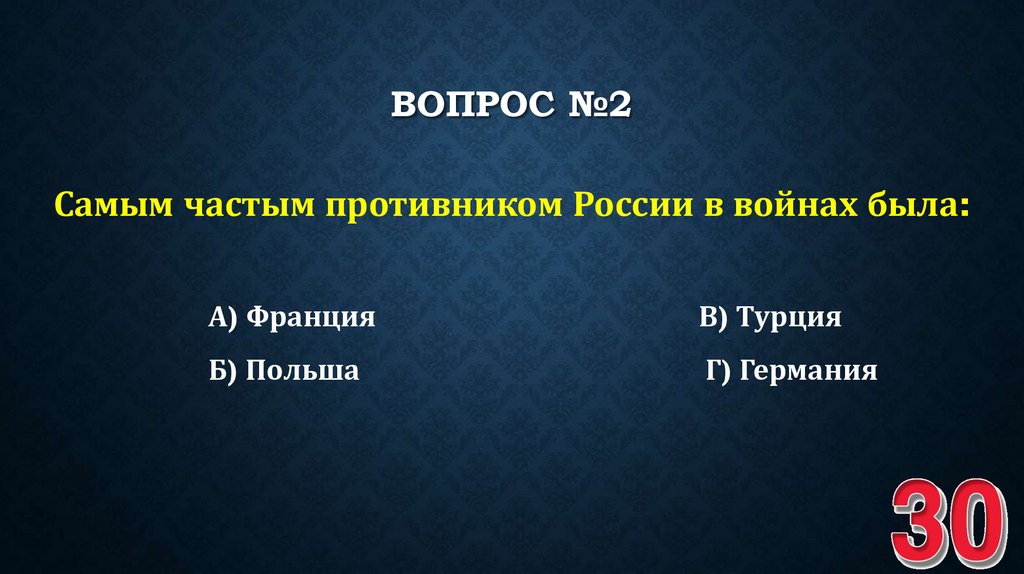 ВОПРОС №2

Самым частым противником России в войнах была:

А) Франция

Б) Польша

В) Турция

Г) Германия

30